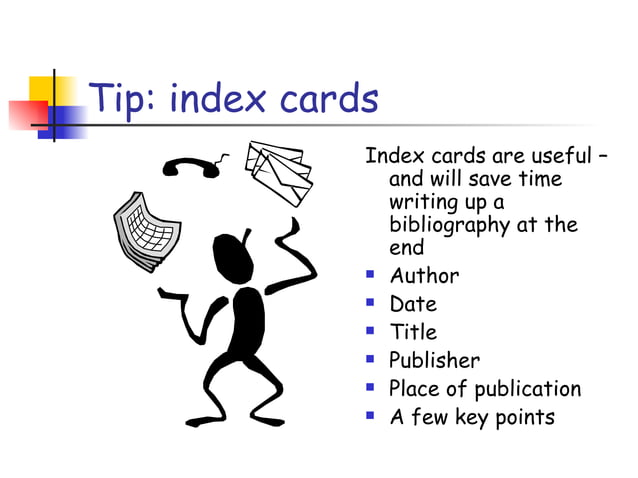 Tip: index cards

Index cards are useful – and will save time writing up a bibliography at the end

- Author
- Date
- Title
- Publisher
- Place of publication
- A few key points